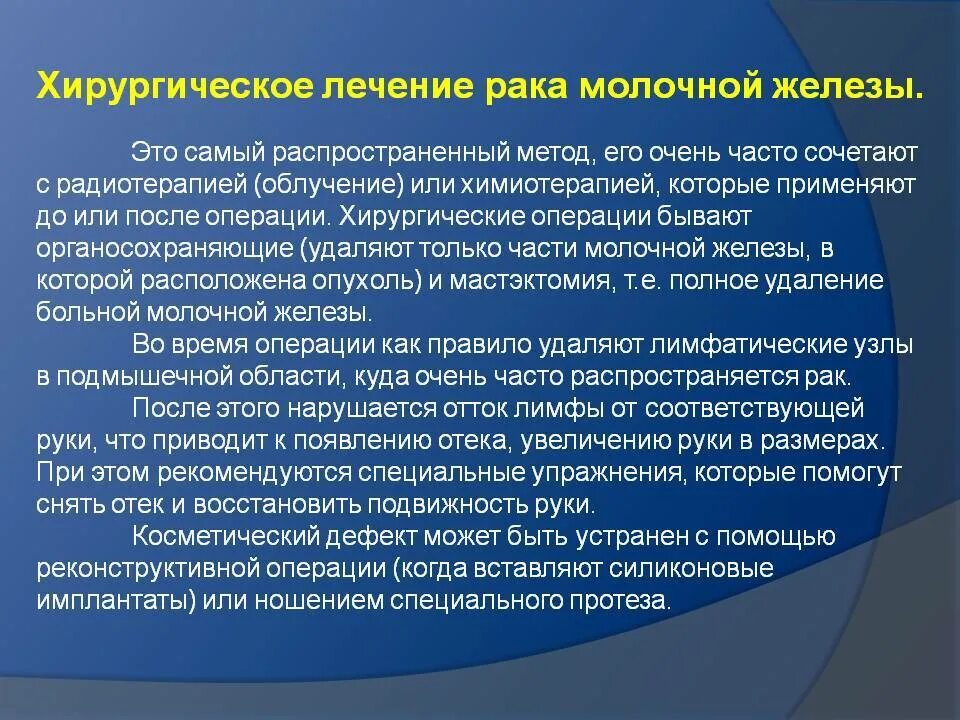 Хирургическое лечение рака молочной железы.

Это самый распространенный метод, его очень часто сочетают с радиотерапией (облучение) или химиотерапией, которые применяют до или после операции. Хирургические операции бывают органосохраняющие (удаляют только части молочной железы, в которой расположена опухоль) и мастэктомия, т.е. полное удаление больной молочной железы.

Во время операции как правило удаляют лимфатические узлы в подмышечной области, куда очень часто распространяется рак.

После этого нарушается отток лимфы от соответствующей руки, что приводит к появлению отека, увеличению руки в размерах. При этом рекомендуются специальные упражнения, которые помогут снять отек и восстановить подвижность руки.

Косметический дефект может быть устранен с помощью реконструктивной операции (когда вставляют силиконовые имплантаты) или ношением специального протеза.